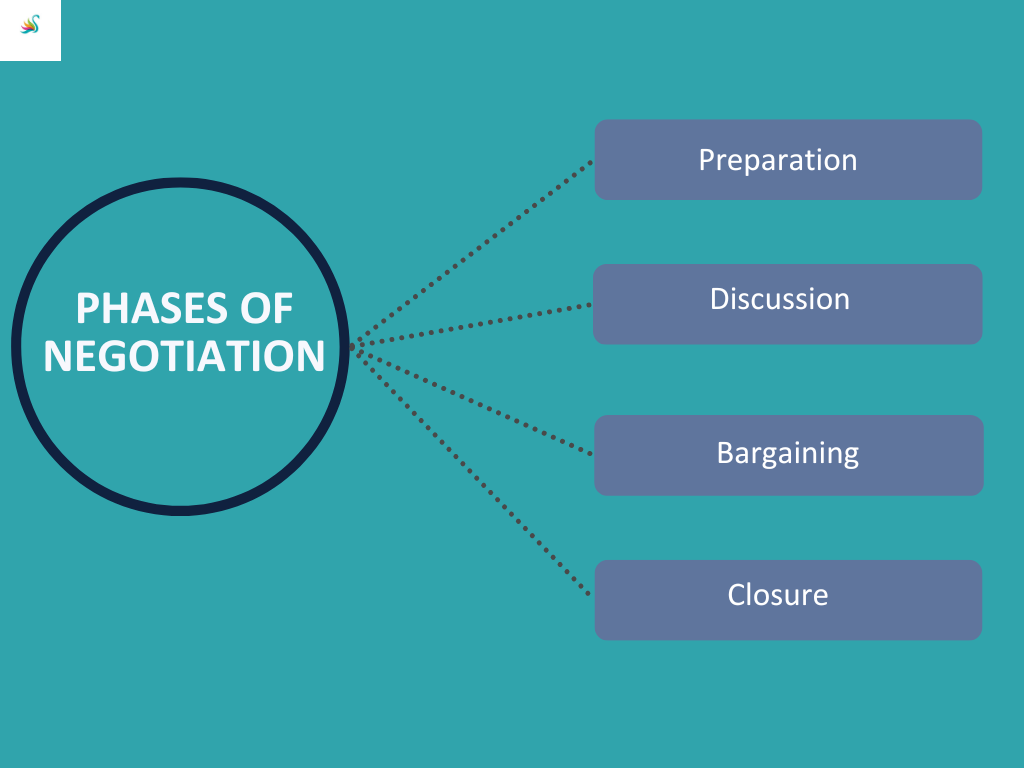 PHASES OF NEGOTIATION

Preparation

Discussion

Bargaining

Closure